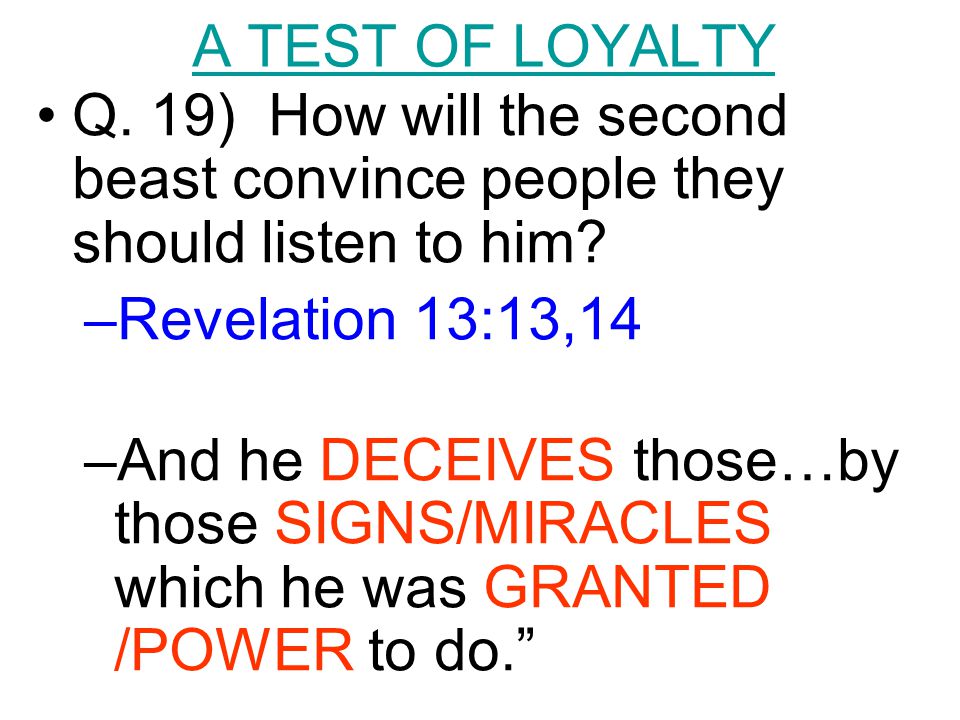 A TEST OF LOYALTY

• Q. 19) How will the second beast convince people they should listen to him?

–Revelation 13:13,14

–And he DECEIVES those…by those SIGNS/MIRACLES which he was GRANTED /POWER to do.”